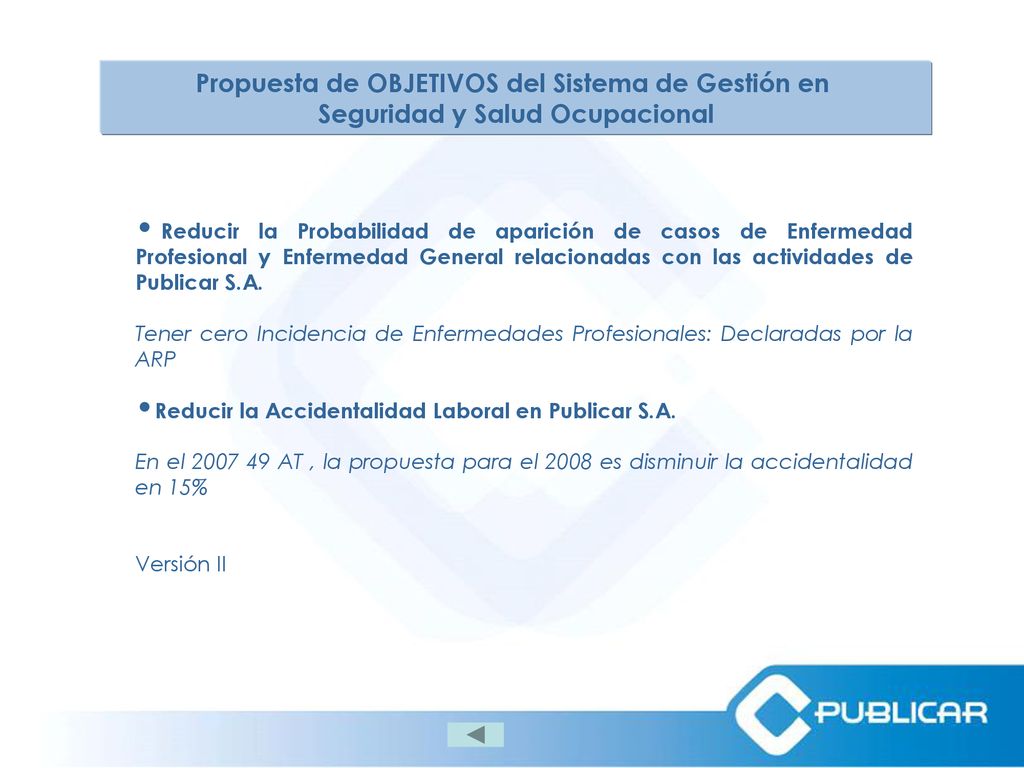 Propuesta de OBJETIVOS del Sistema de Gestión en Seguridad y Salud Ocupacional

• Reducir la Probabilidad de aparición de casos de Enfermedad Profesional y Enfermedad General relacionadas con las actividades de Publicar S.A.

Tener cero Incidencia de Enfermedades Profesionales: Declaradas por la ARP

• Reducir la Accidentalidad Laboral en Publicar S.A.

En el 2007 49 AT , la propuesta para el 2008 es disminuir la accidentalidad en 15%

Versión II

PUBLICAR